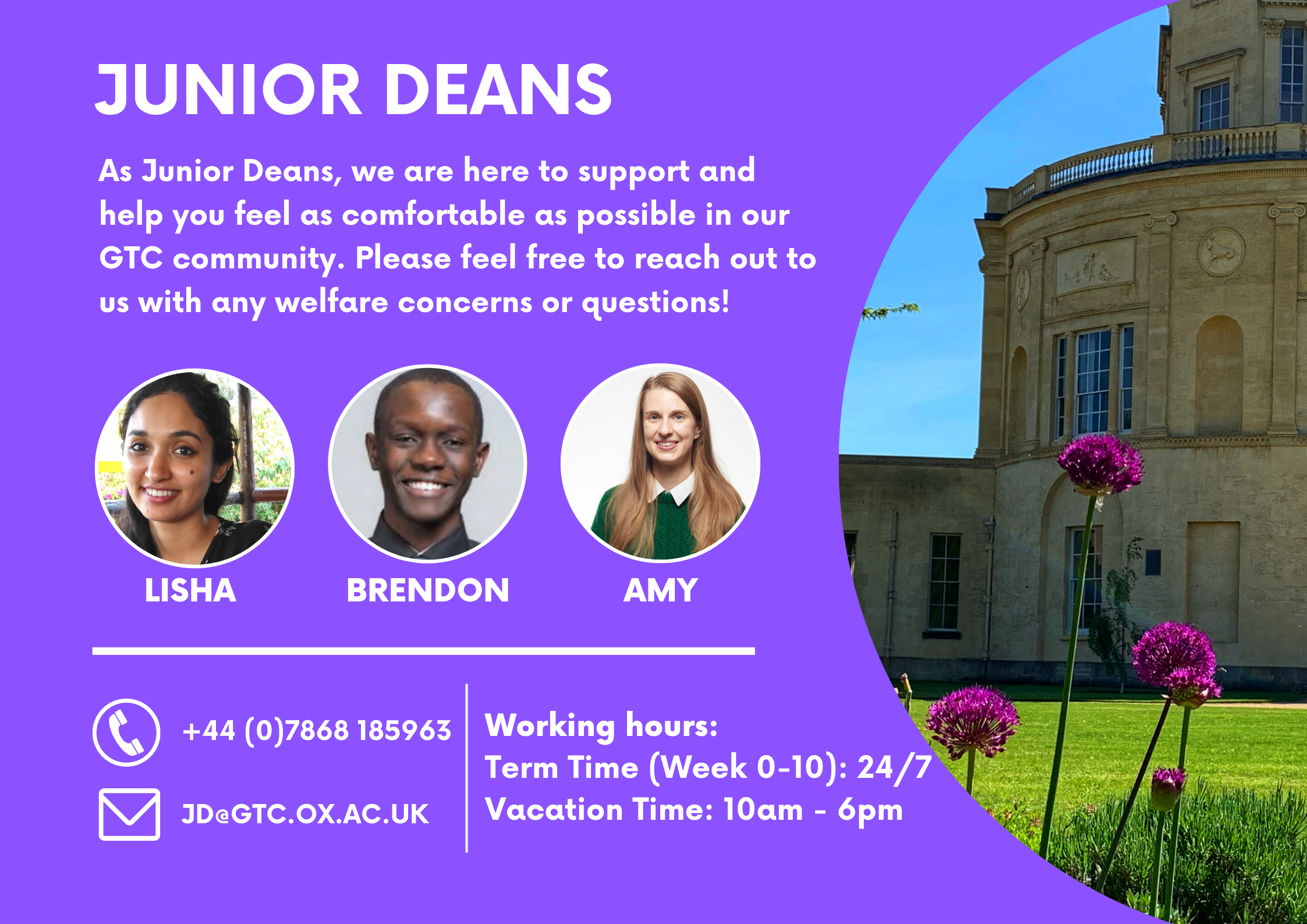 JUNIOR DEANS

As Junior Deans, we are here to support and help you feel as comfortable as possible in our GTC community. Please feel free to reach out to us with any welfare concerns or questions!

LISHA

BRENDON

AMY

+44 (0)7868 185963

JD@GTC.OX.AC.UK

Working hours:
Term Time (Week 0-10): 24/7
Vacation Time: 10am - 6pm